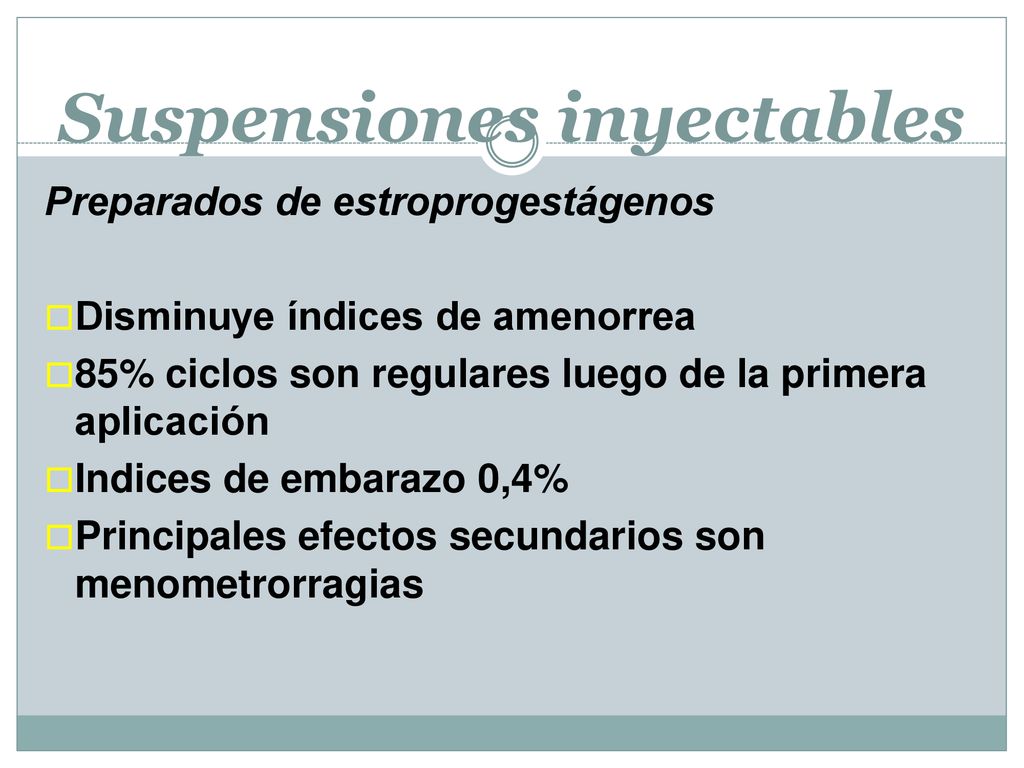 Suspensiones inyectables

Preparados de estroprogestágenos

Disminuye índices de amenorrea

85% ciclos son regulares luego de la primera aplicación

Indices de embarazo 0,4%

Principales efectos secundarios son menometrorragias